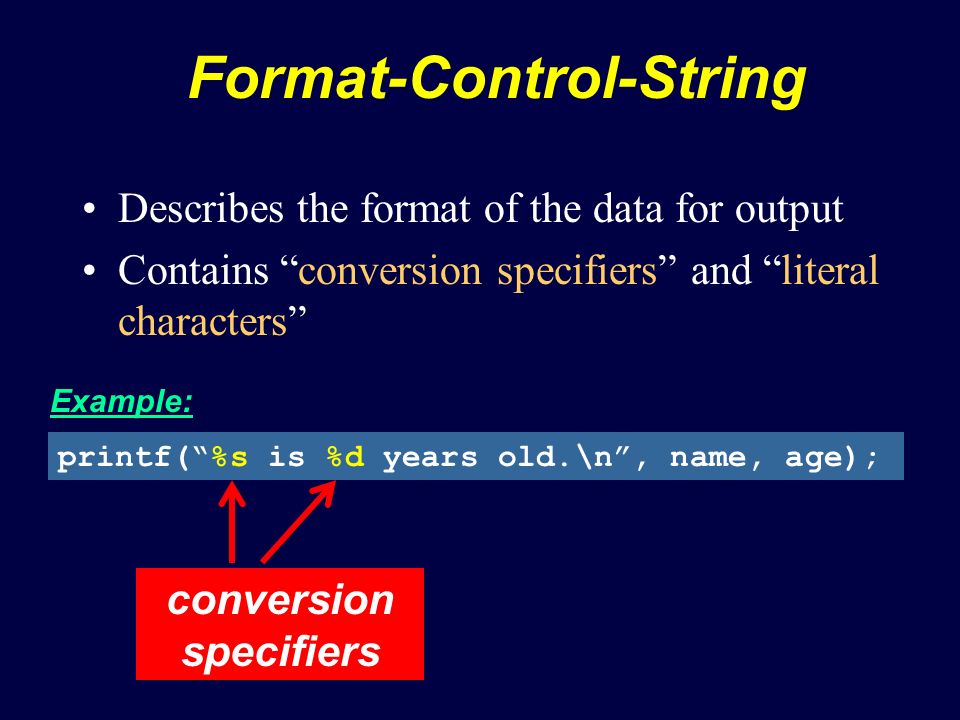 Format-Control-String

• Describes the format of the data for output
• Contains “conversion specifiers” and “literal characters”

Example:

printf(“%s is %d years old.\n”, name, age);

conversion specifiers